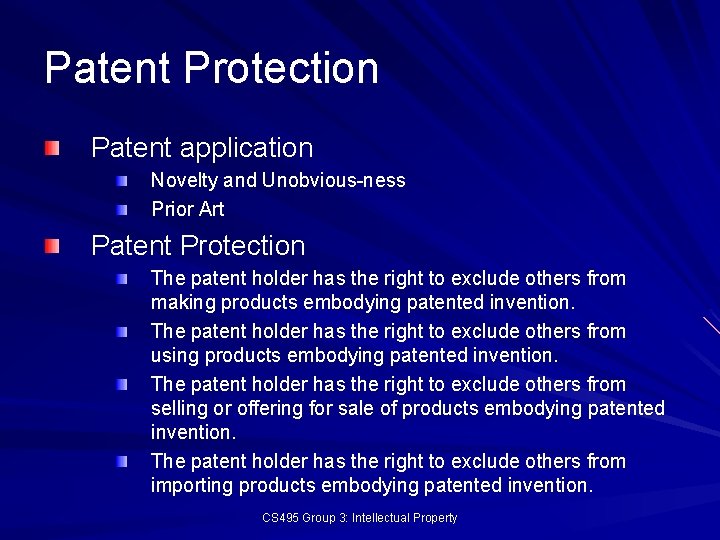 Patent Protection

Patent application

Novelty and Unobvious-ness

Prior Art

Patent Protection

The patent holder has the right to exclude others from making products embodying patented invention.

The patent holder has the right to exclude others from using products embodying patented invention.

The patent holder has the right to exclude others from selling or offering for sale of products embodying patented invention.

The patent holder has the right to exclude others from importing products embodying patented invention.

CS495 Group 3: Intellectual Property